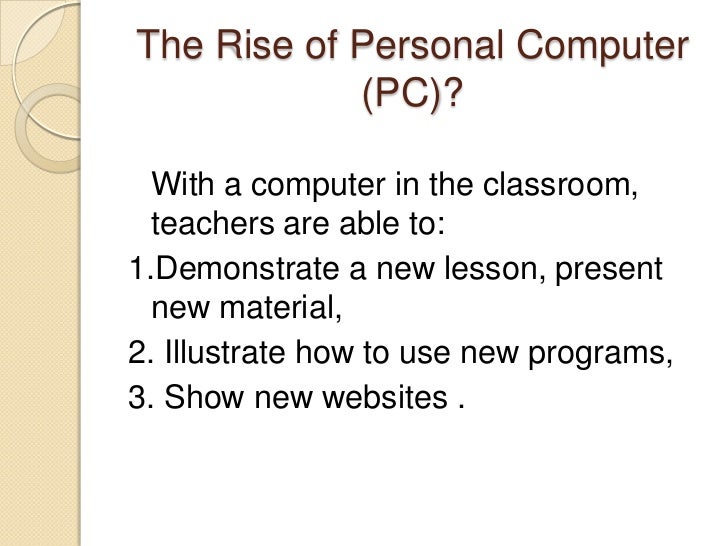 The Rise of Personal Computer (PC)?

With a computer in the classroom, teachers are able to:
1.Demonstrate a new lesson, present new material,
2. Illustrate how to use new programs,
3. Show new websites .